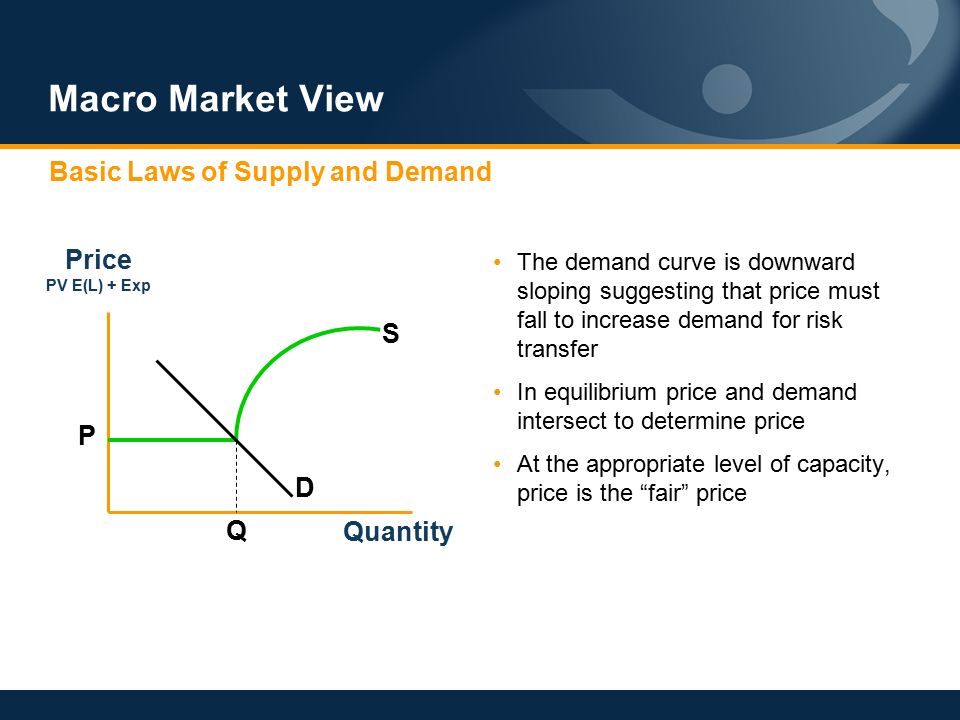 Macro Market View

Basic Laws of Supply and Demand

Price
PV E(L) + Exp

S

P

D

Q

Quantity

• The demand curve is downward sloping suggesting that price must fall to increase demand for risk transfer

• In equilibrium price and demand intersect to determine price

• At the appropriate level of capacity, price is the “fair” price